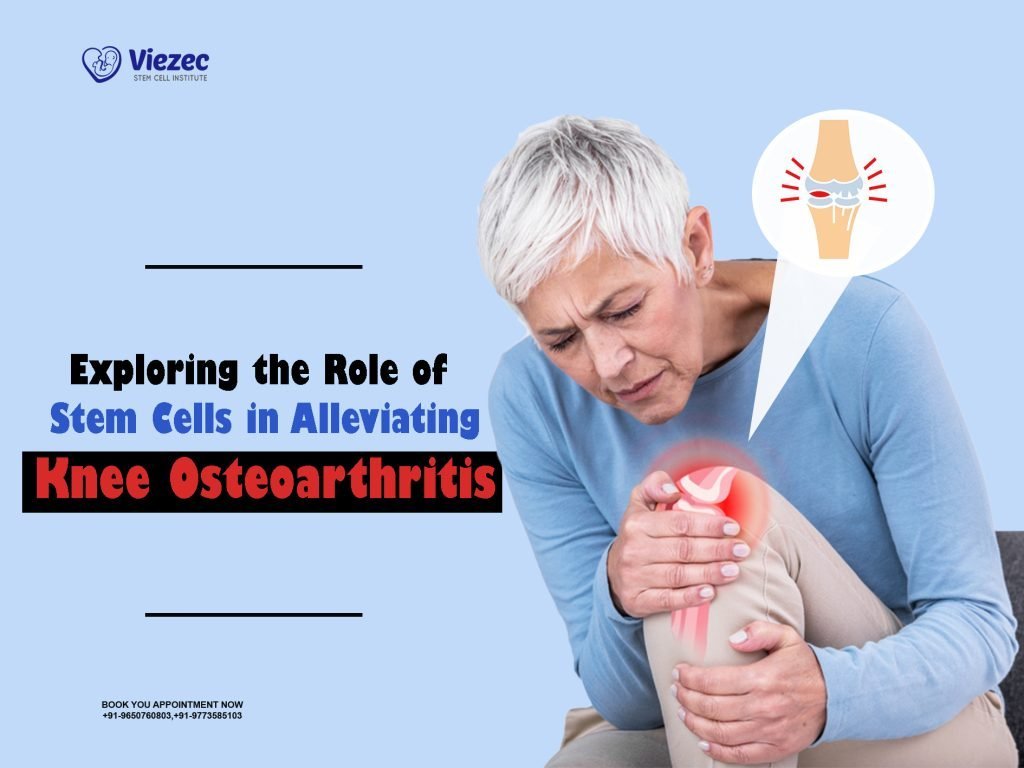 Viezec
STEM CELL INSTITUTE

Exploring the Role of
Stem Cells in Alleviating
Knee Osteoarthritis

BOOK YOU APPOINTMENT NOW
+91-9650760803,+91-9773585103